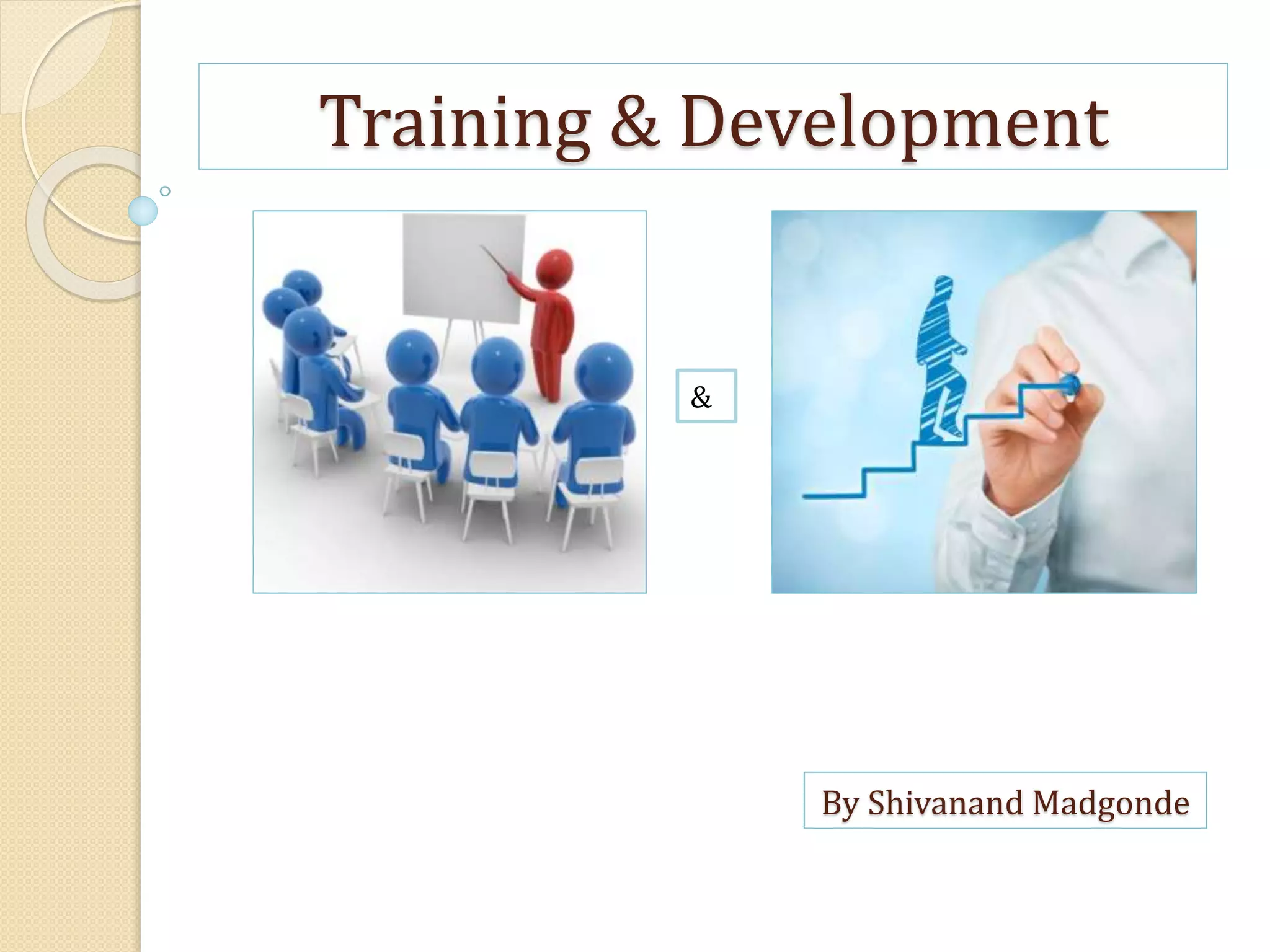 Training & Development

&

By Shivanand Madgonde